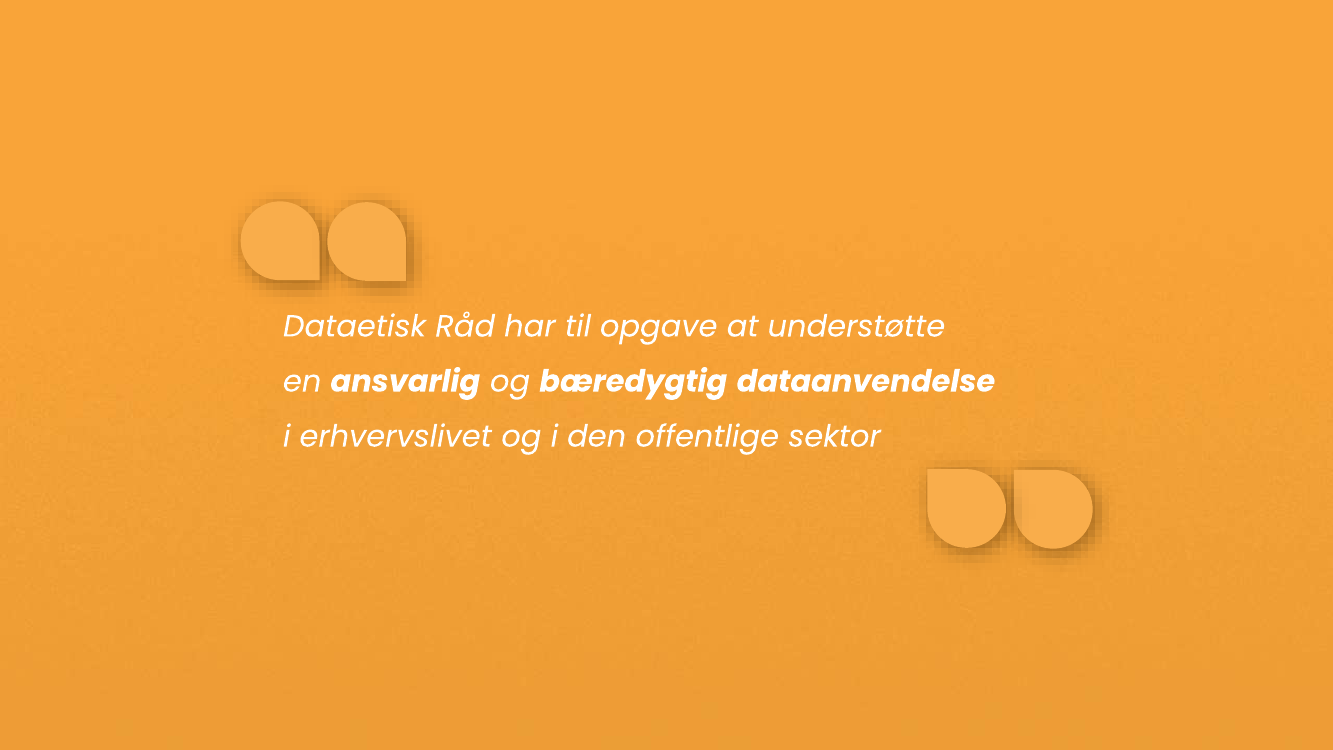 Dataetisk Råd har til opgave at understøtte en ansvarlig og bæredygtig dataanvendelse i erhvervslivet og i den offentlige sektor